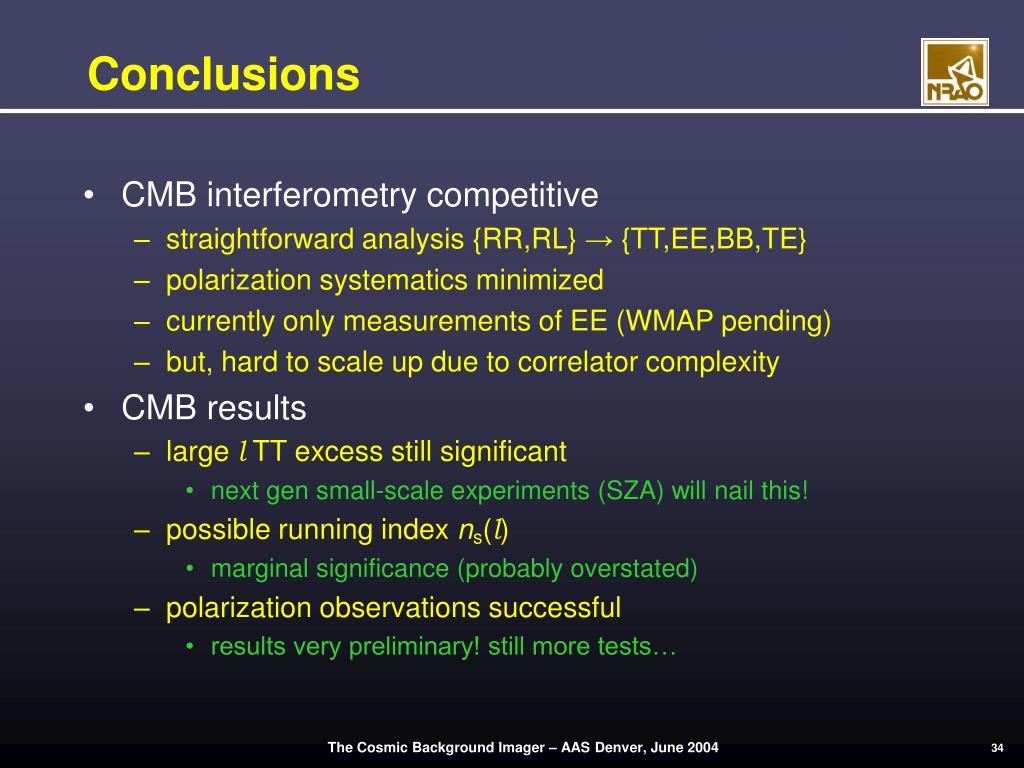 Conclusions

NRAO

• CMB interferometry competitive
– straightforward analysis {RR,RL} → {TT,EE,BB,TE}
– polarization systematics minimized
– currently only measurements of EE (WMAP pending)
– but, hard to scale up due to correlator complexity
• CMB results
– large $l$ TT excess still significant
• next gen small-scale experiments (SZA) will nail this!
– possible running index $n_s(l)$
• marginal significance (probably overstated)
– polarization observations successful
• results very preliminary! still more tests…

The Cosmic Background Imager – AAS Denver, June 2004

34